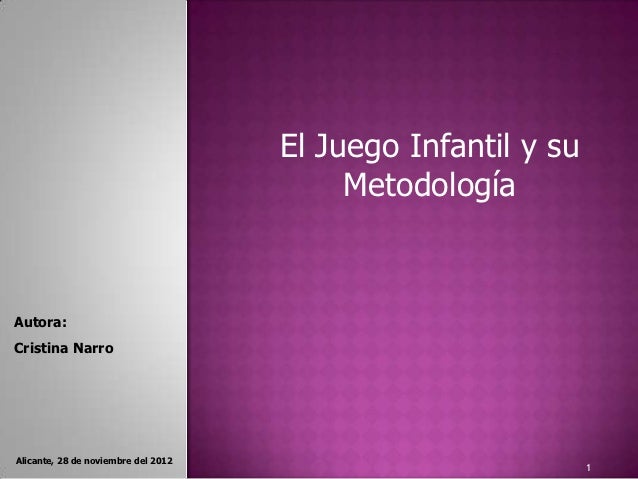 El Juego Infantil y su Metodología

Autora:

Cristina Narro

Alicante, 28 de noviembre del 2012

1